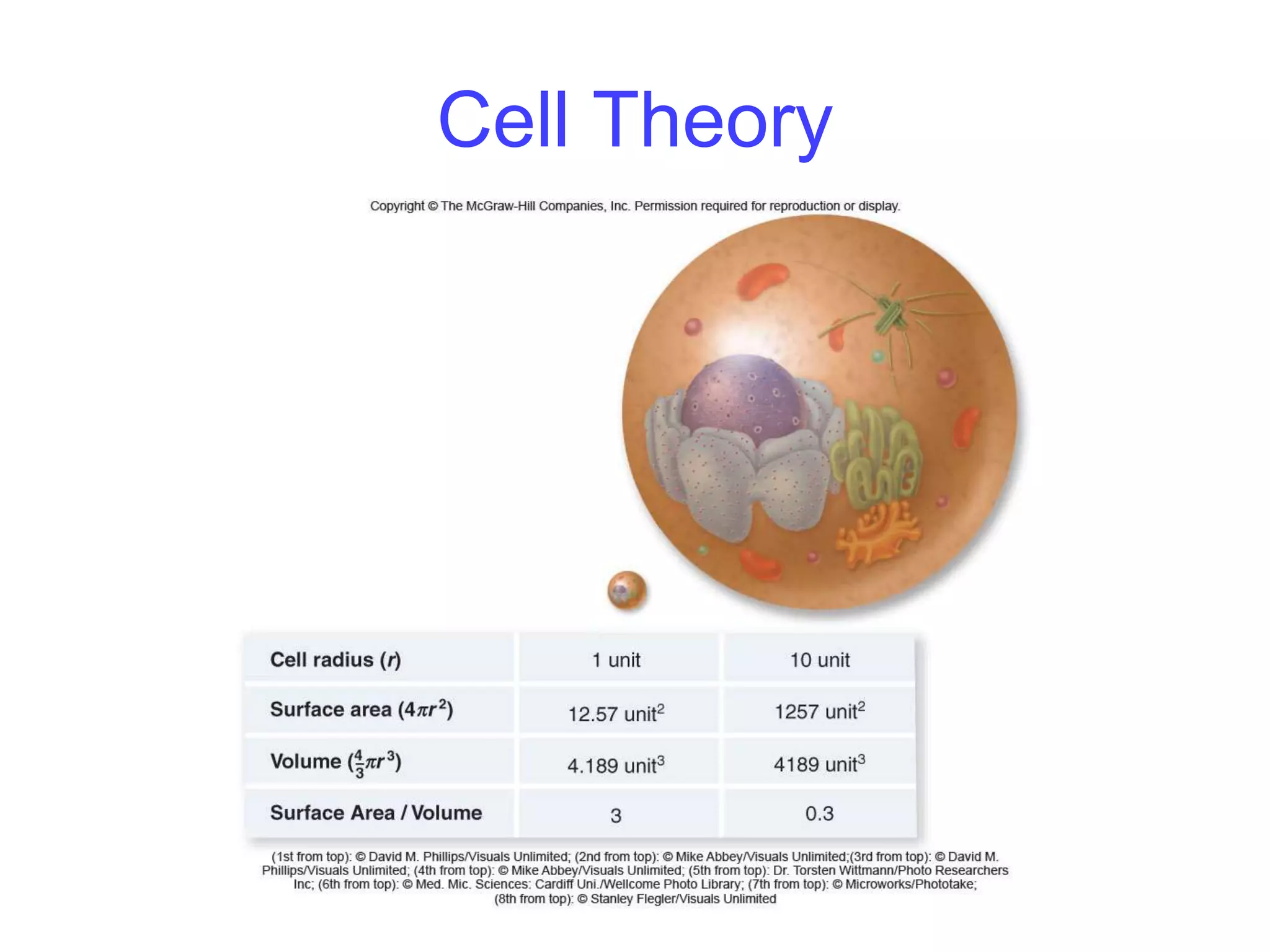 Cell Theory

Copyright © The McGraw-Hill Companies, Inc. Permission required for reproduction or display.

| Cell radius ($r$) | 1 unit | 10 unit |
|---|---|---|
| Surface area ($4\pi r^2$) | 12.57 unit$^2$ | 1257 unit$^2$ |
| Volume ($\frac{4}{3}\pi r^3$) | 4.189 unit$^3$ | 4189 unit$^3$ |
| Surface Area / Volume | 3 | 0.3 |

(1st from top): © David M. Phillips/Visuals Unlimited; (2nd from top): © Mike Abbey/Visuals Unlimited;(3rd from top): © David M. Phillips/Visuals Unlimited; (4th from top): © Mike Abbey/Visuals Unlimited; (5th from top): Dr. Torsten Wittmann/Photo Researchers Inc; (6th from top): © Med. Mic. Sciences: Cardiff Uni./Wellcome Photo Library; (7th from top): © Microworks/Phototake; (8th from top): © Stanley Flegler/Visuals Unlimited